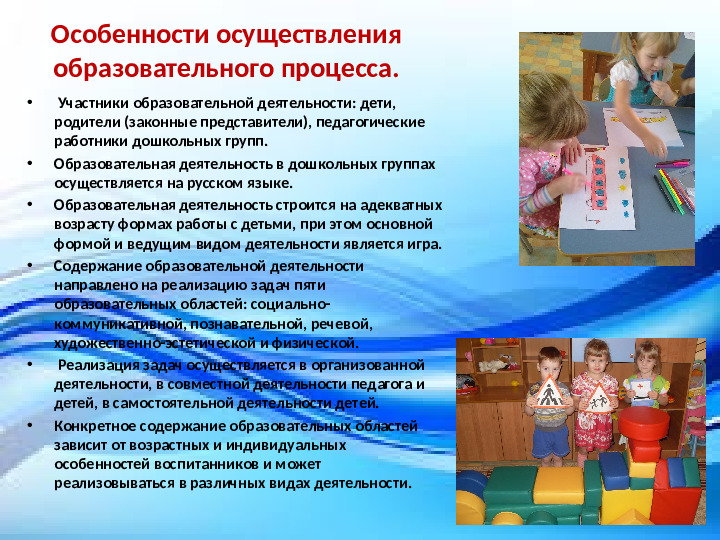 Особенности осуществления образовательного процесса.

• Участники образовательной деятельности: дети, родители (законные представители), педагогические работники дошкольных групп.

• Образовательная деятельность в дошкольных группах осуществляется на русском языке.

• Образовательная деятельность строится на адекватных возрасту формах работы с детьми, при этом основной формой и ведущим видом деятельности является игра.

• Содержание образовательной деятельности направлено на реализацию задач пяти образовательных областей: социально-коммуникативной, познавательной, речевой, художественно-эстетической и физической.

• Реализация задач осуществляется в организованной деятельности, в совместной деятельности педагога и детей, в самостоятельной деятельности детей.

• Конкретное содержание образовательных областей зависит от возрастных и индивидуальных особенностей воспитанников и может реализовываться в различных видах деятельности.